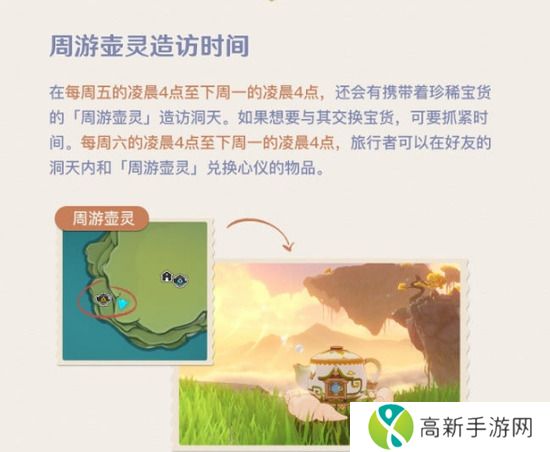 周游壶灵造访时间

在每周五的凌晨4点至下周一的凌晨4点，还会有携带着珍稀宝货的「周游壶灵」造访洞天。如果想要与其交换宝货，可要抓紧时间。每周六的凌晨4点至下周一的凌晨4点，旅行者可以在好友的洞天内和「周游壶灵」兑换心仪的物品。

周游壶灵

高新手游网